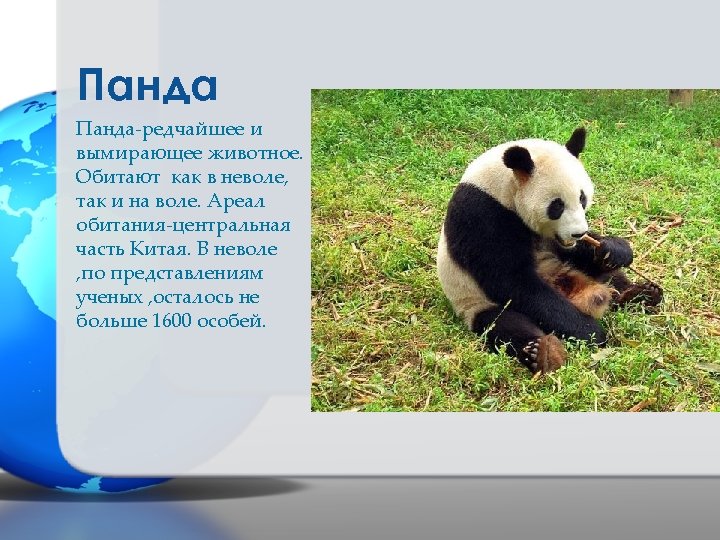 Панда

Панда-редчайшее и вымирающее животное. Обитают  как в неволе, так и на воле. Ареал обитания-центральная часть Китая. В неволе ,по представлениям ученых ,осталось не больше 1600 особей.